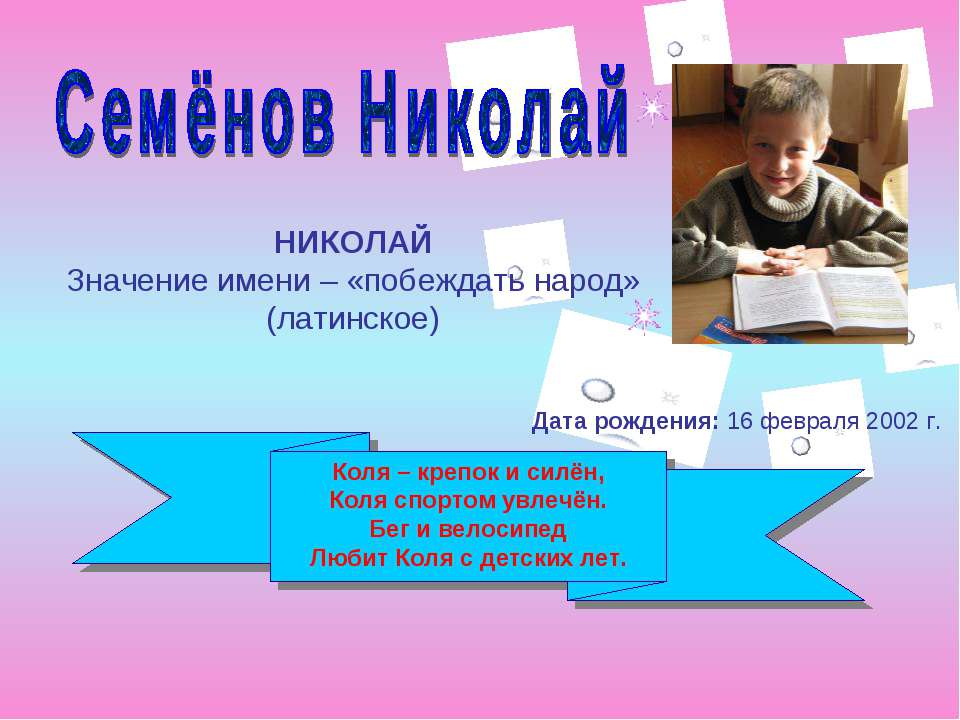 Семёнов Николай

НИКОЛАЙ
Значение имени – «побеждать народ» (латинское)

Дата рождения: 16 февраля 2002 г.

Коля – крепок и силён,
Коля спортом увлечён.
Бег и велосипед
Любит Коля с детских лет.